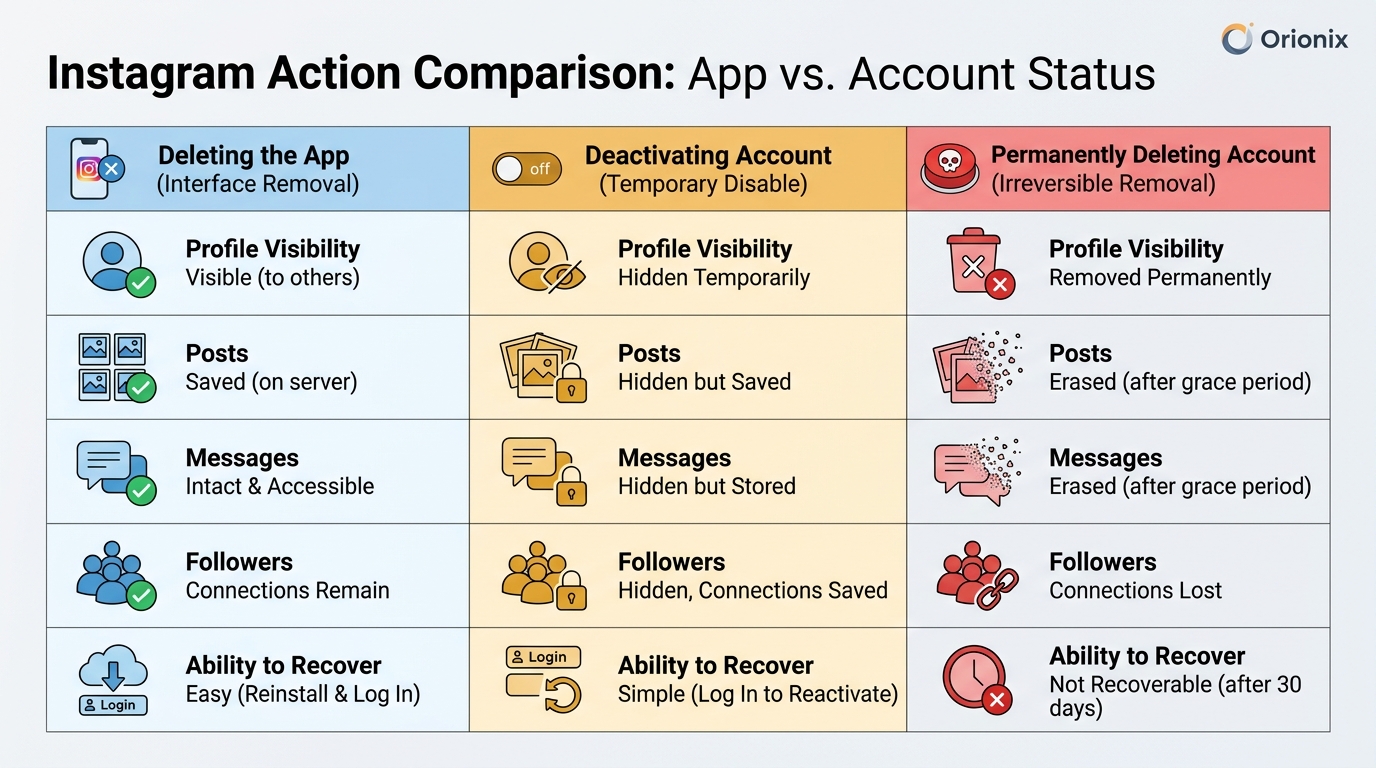 Orionix

Instagram Action Comparison: App vs. Account Status

| Deleting the App (Interface Removal) | off Deactivating Account (Temporary Disable) | Permanently Deleting Account (Irreversible Removal) |
|---|---|---|
| Profile Visibility Visible (to others) | Profile Visibility Hidden Temporarily | Profile Visibility Removed Permanently |
| Posts Saved (on server) | Posts Hidden but Saved | Posts Erased (after grace period) |
| Messages Intact & Accessible | Messages Hidden but Stored | Messages Erased (after grace period) |
| Followers Connections Remain | Followers Hidden, Connections Saved | Followers Connections Lost |
| Login Ability to Recover Easy (Reinstall & Log In) | Login Ability to Recover Simple (Log In to Reactivate) | Ability to Recover Not Recoverable (after 30 days) |